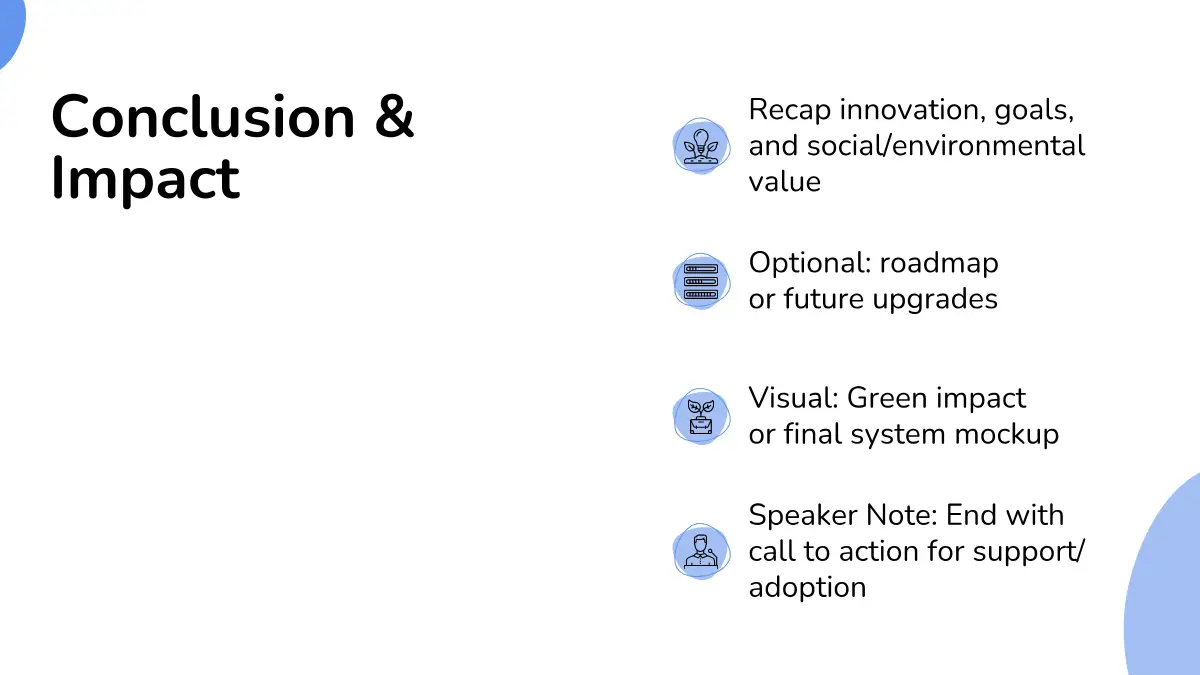 Conclusion & Impact

Recap innovation, goals, and social/environmental value

Optional: roadmap or future upgrades

Visual: Green impact or final system mockup

Speaker Note: End with call to action for support/ adoption